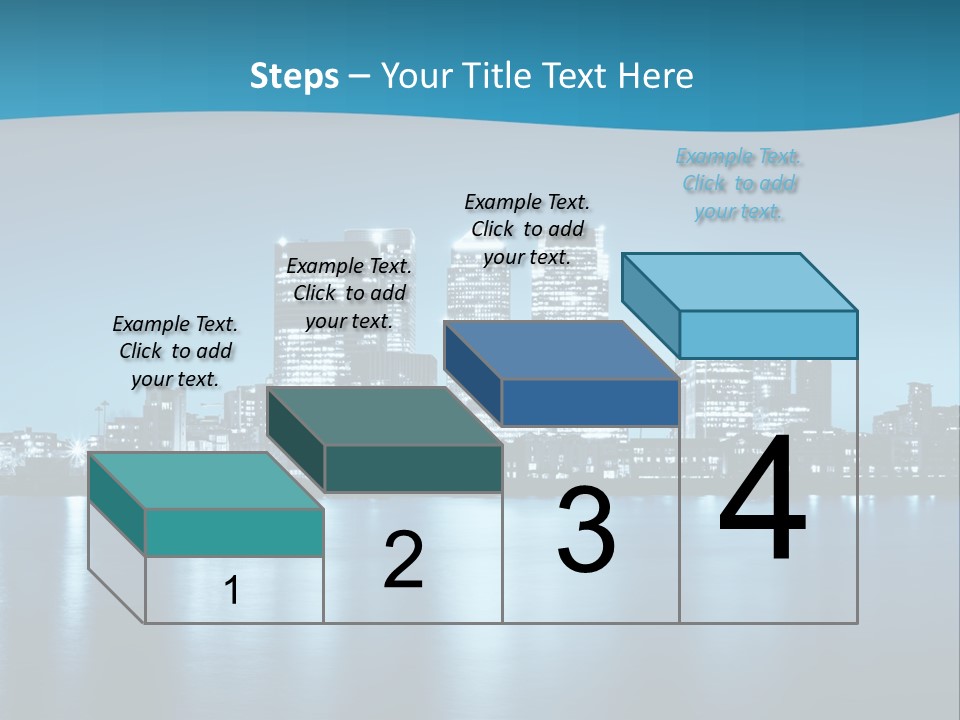 Steps – Your Title Text Here

Example Text. Click to add your text.

Example Text. Click to add your text.

Example Text. Click to add your text.

Example Text. Click to add your text.

1

2

3

4